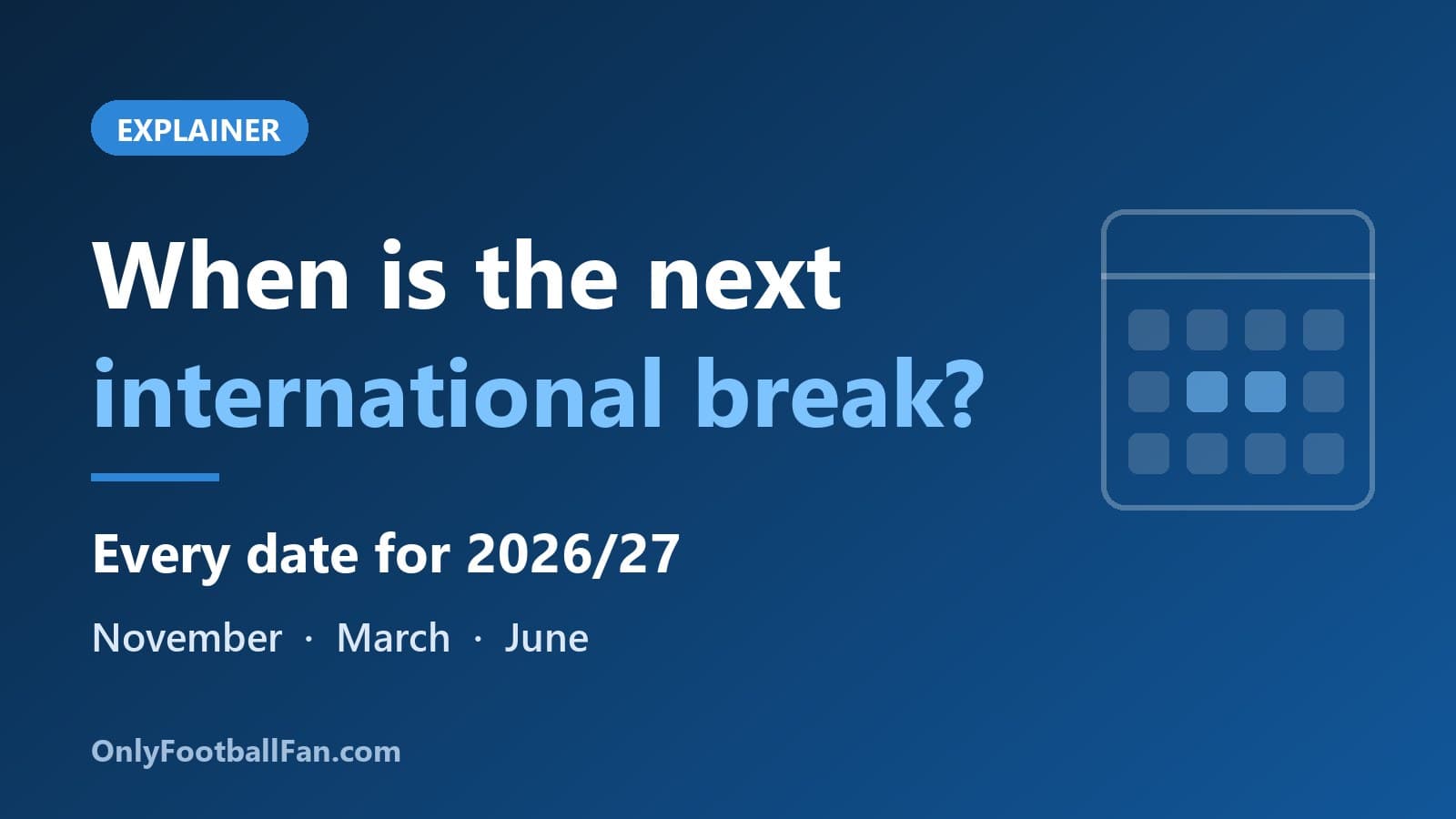 EXPLAINER

When is the next international break?

Every date for 2026/27

November · March · June

OnlyFootballFan.com